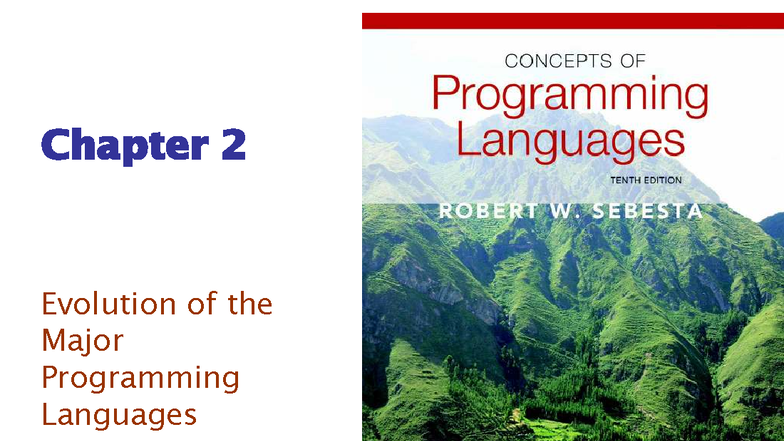 Chapter 2

Evolution of the Major Programming Languages

CONCEPTS OF
Programming Languages
TENTH EDITION
ROBERT W. SEBESTA